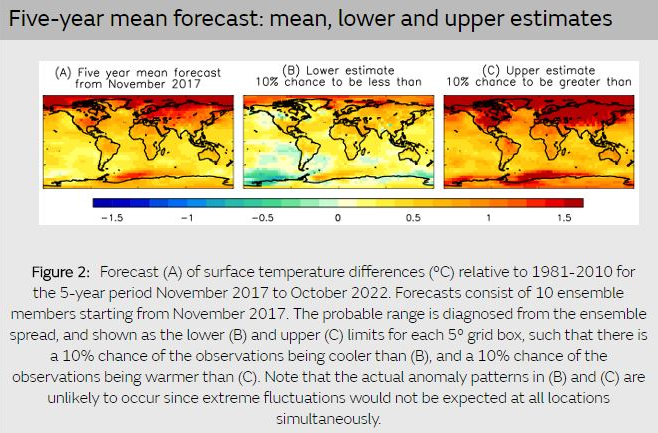 Five-year mean forecast: mean, lower and upper estimates

(A) Five year mean forecast from November 2017

(B) Lower estimate 10% chance to be less than

(C) Upper estimate 10% chance to be greater than

−1.5 −1 −0.5 0 0.5 1 1.5

Figure 2: Forecast (A) of surface temperature differences (ºC) relative to 1981-2010 for the 5-year period November 2017 to October 2022. Forecasts consist of 10 ensemble members starting from November 2017. The probable range is diagnosed from the ensemble spread, and shown as the lower (B) and upper (C) limits for each 5º grid box, such that there is a 10% chance of the observations being cooler than (B), and a 10% chance of the observations being warmer than (C). Note that the actual anomaly patterns in (B) and (C) are unlikely to occur since extreme fluctuations would not be expected at all locations simultaneously.